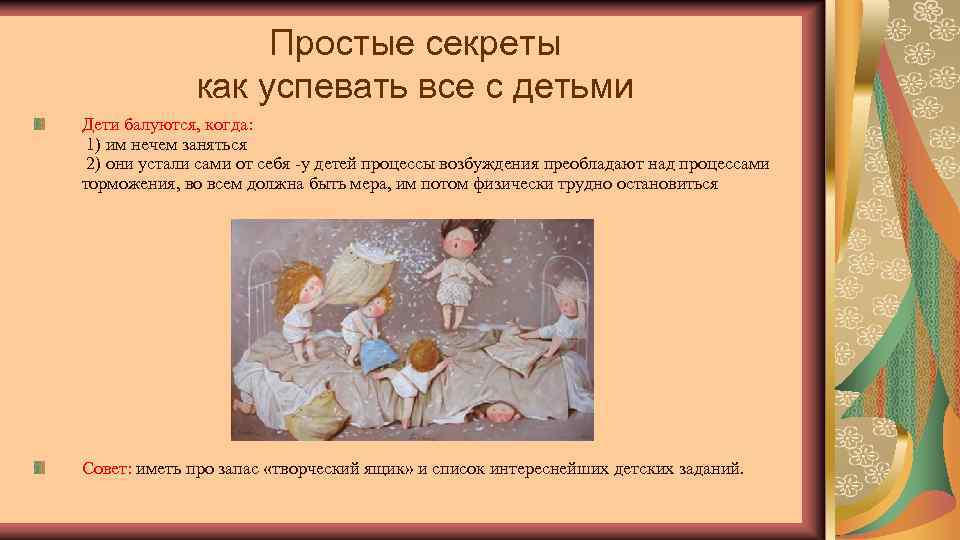 Простые секреты
как успевать все с детьми

Дети балуются, когда:
1) им нечем заняться
2) они устали сами от себя -у детей процессы возбуждения преобладают над процессами торможения, во всем должна быть мера, им потом физически трудно остановиться

Совет: иметь про запас «творческий ящик» и список интереснейших детских заданий.